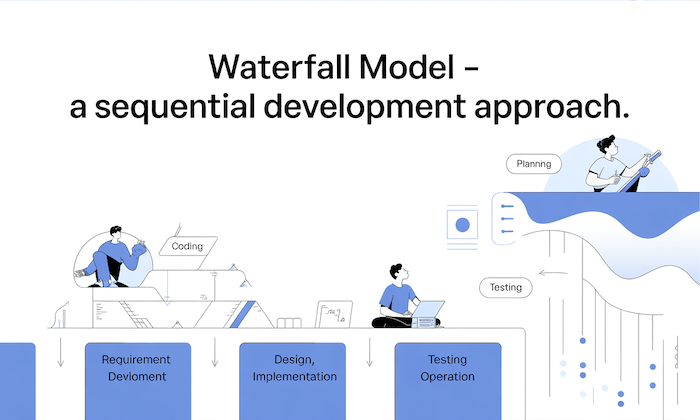 Waterfall Model –
a sequential development approach.

Planning

Coding

Testing

Requirement
Devloment

Design,
Implementation

Testing
Operation